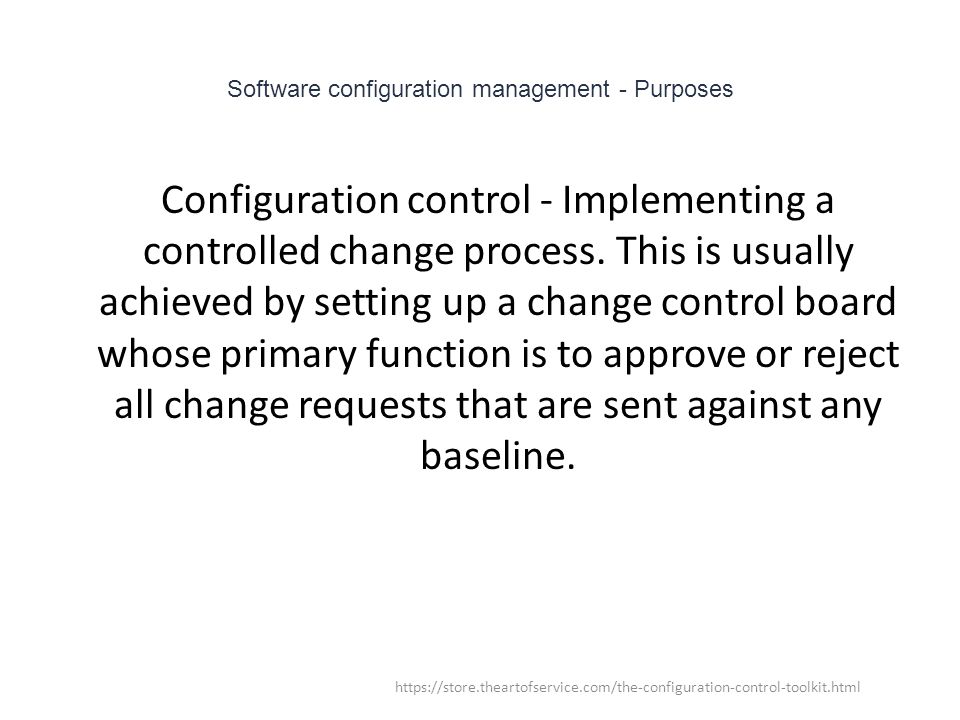 Software configuration management - Purposes

Configuration control - Implementing a controlled change process. This is usually achieved by setting up a change control board whose primary function is to approve or reject all change requests that are sent against any baseline.

https://store.theartofservice.com/the-configuration-control-toolkit.html